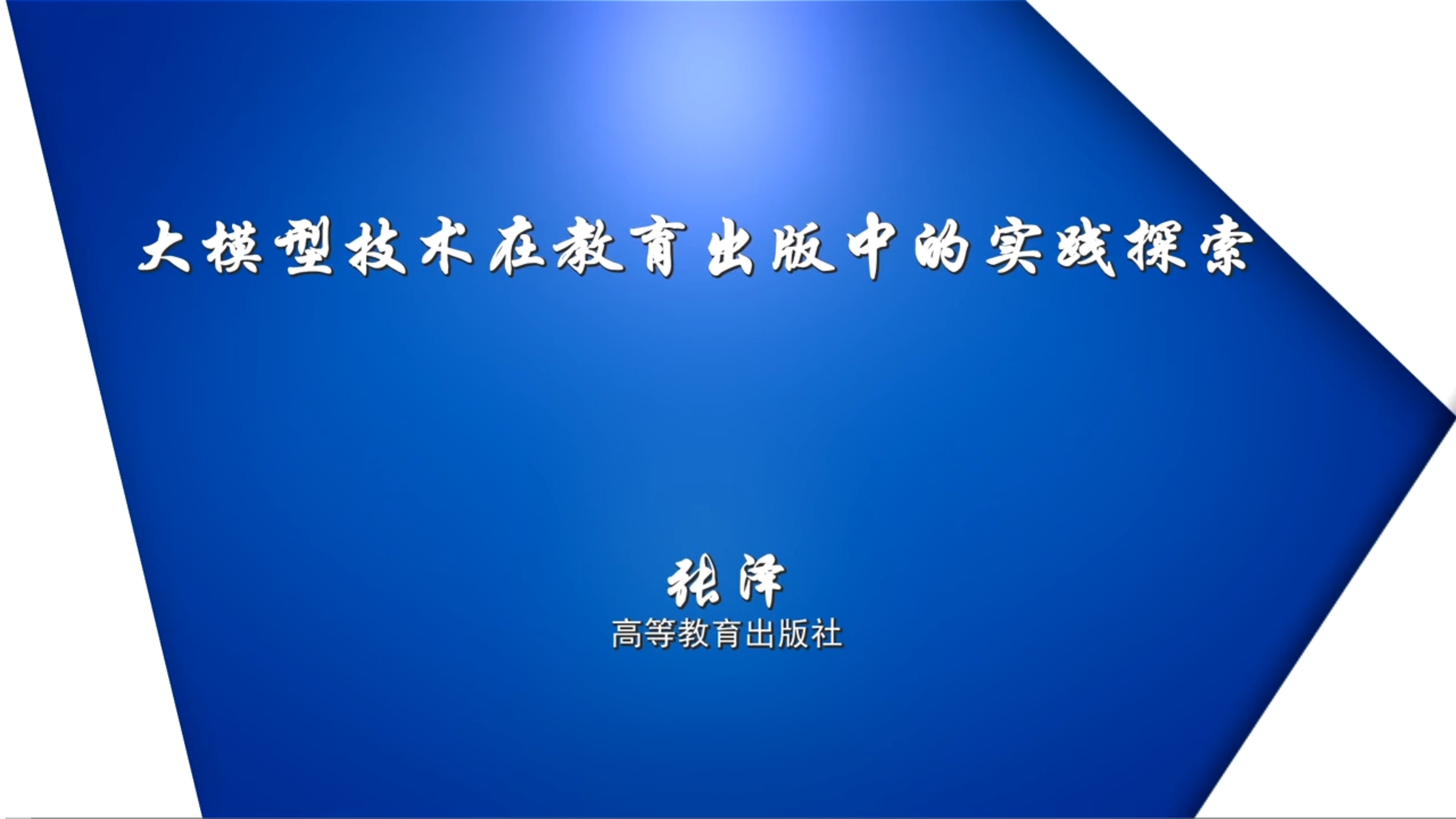 大模型技术在教育出版中的实践探索

张泽
高等教育出版社